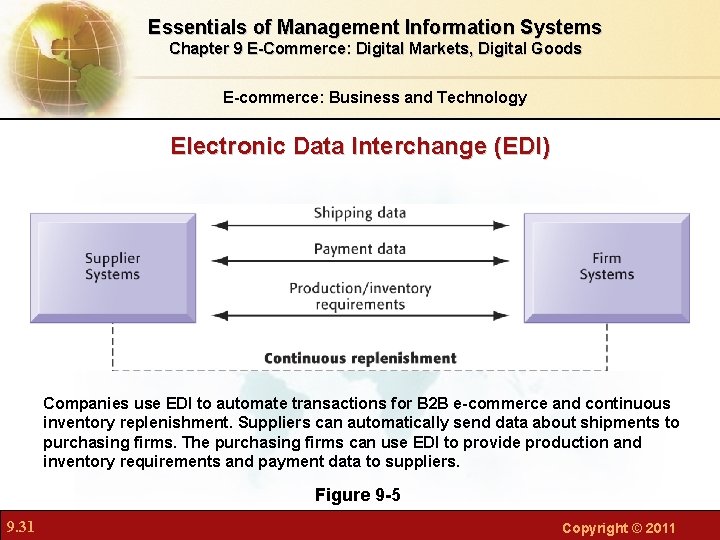 Essentials of Management Information Systems
Chapter 9 E-Commerce: Digital Markets, Digital Goods

E-commerce: Business and Technology

Electronic Data Interchange (EDI)

Supplier Systems

Shipping data

Payment data

Production/inventory requirements

Firm Systems

Continuous replenishment

Companies use EDI to automate transactions for B2B e-commerce and continuous inventory replenishment. Suppliers can automatically send data about shipments to purchasing firms. The purchasing firms can use EDI to provide production and inventory requirements and payment data to suppliers.

Figure 9-5

9.31

Copyright © 2011